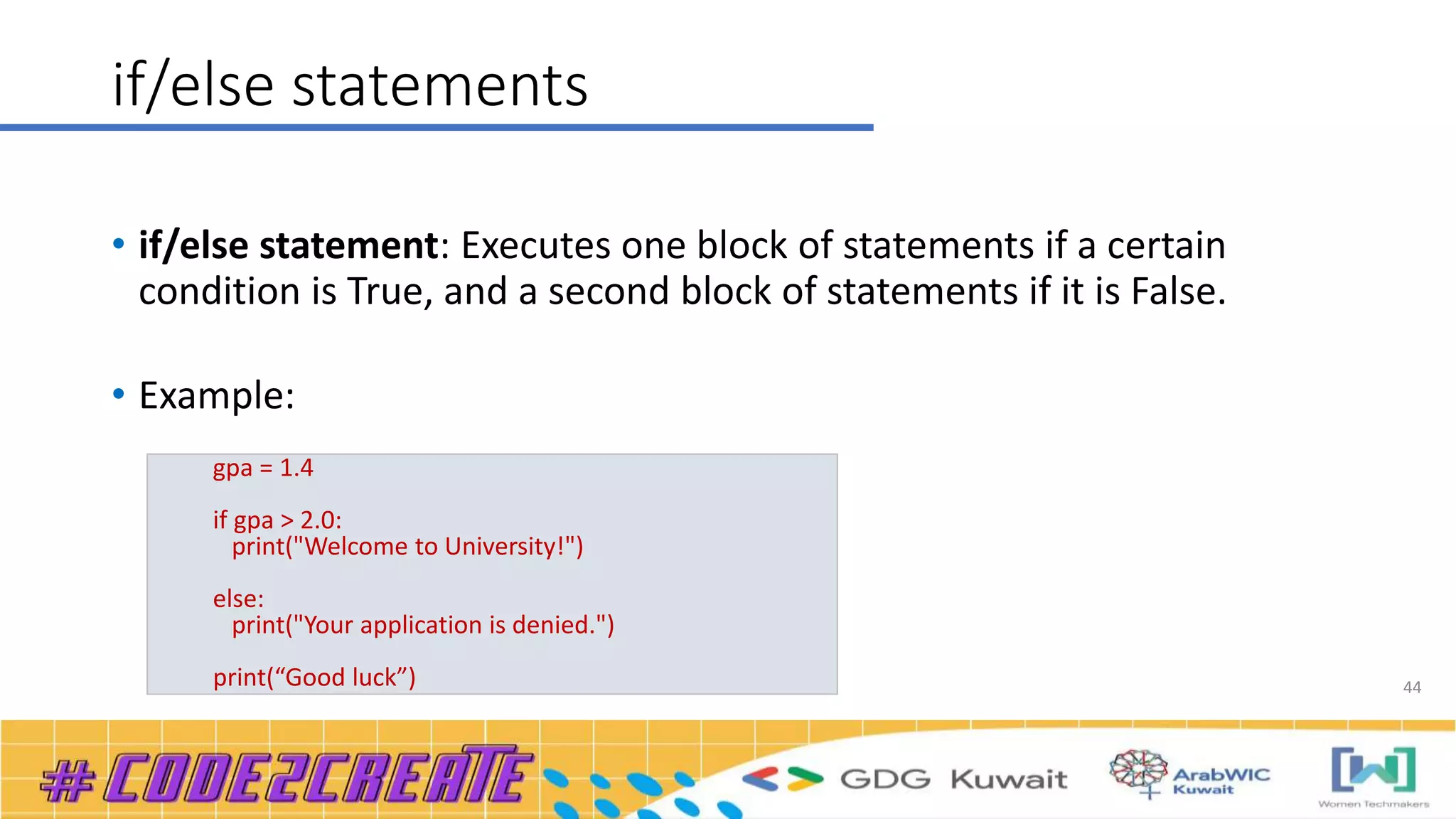 if/else statements

• **if/else statement**: Executes one block of statements if a certain condition is True, and a second block of statements if it is False.

• Example:

gpa = 1.4

if gpa > 2.0:
  print("Welcome to University!")

else:
  print("Your application is denied.")

print(“Good luck”)

44

#CODE2CREATE GDG Kuwait ArabWIC Kuwait Women Techmakers